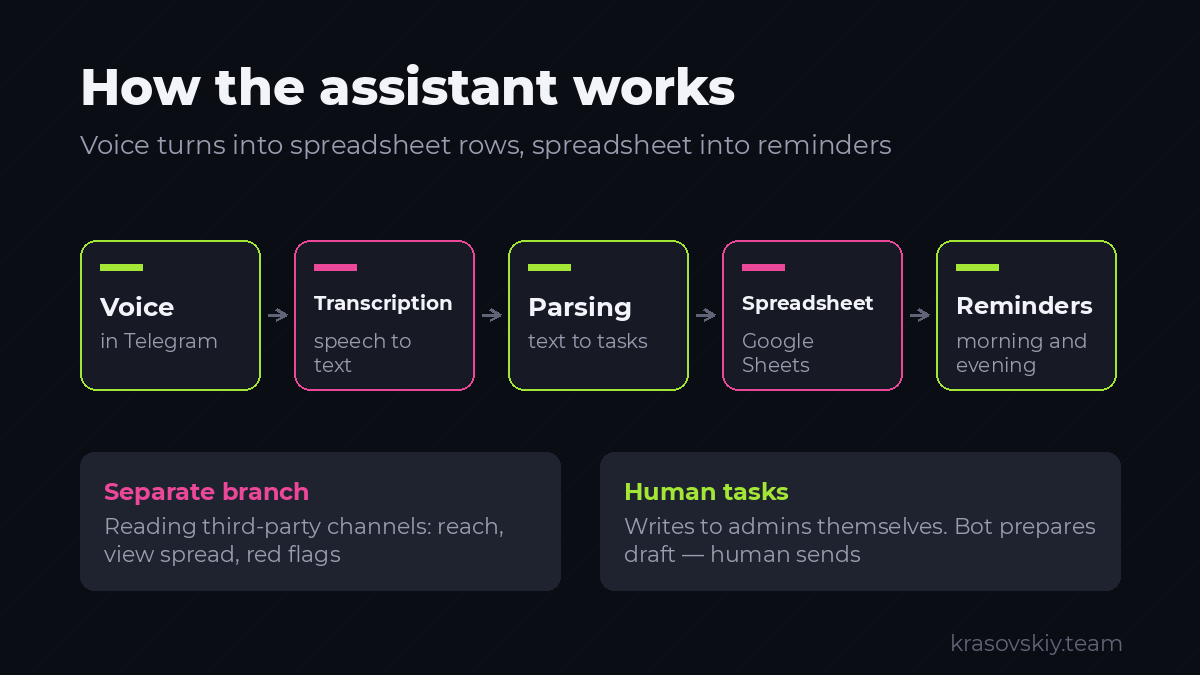 How the assistant works

Voice turns into spreadsheet rows, spreadsheet into reminders

Voice
in Telegram

Transcription
speech to text

Parsing
text to tasks

Spreadsheet
Google Sheets

Reminders
morning and evening

Separate branch
Reading third-party channels: reach, view spread, red flags

Human tasks
Writes to admins themselves. Bot prepares draft — human sends

krasovskiy.team